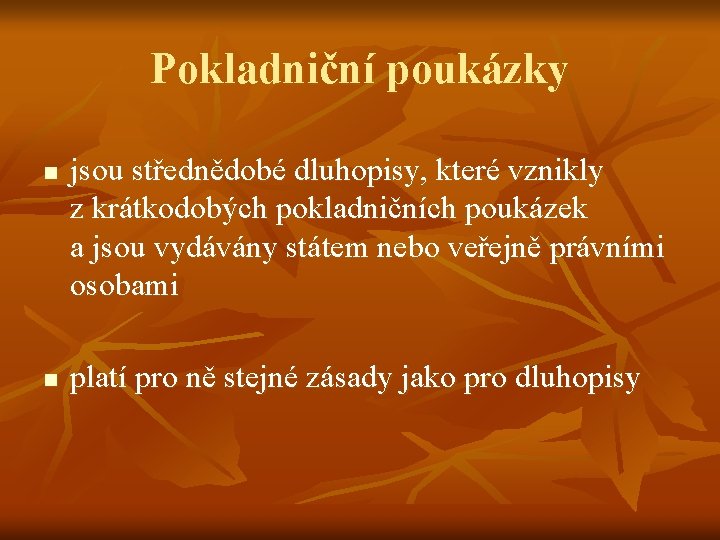 Pokladniční poukázky

▪ jsou střednědobé dluhopisy, které vznikly z krátkodobých pokladničních poukázek a jsou vydávány státem nebo veřejně právními osobami

▪ platí pro ně stejné zásady jako pro dluhopisy